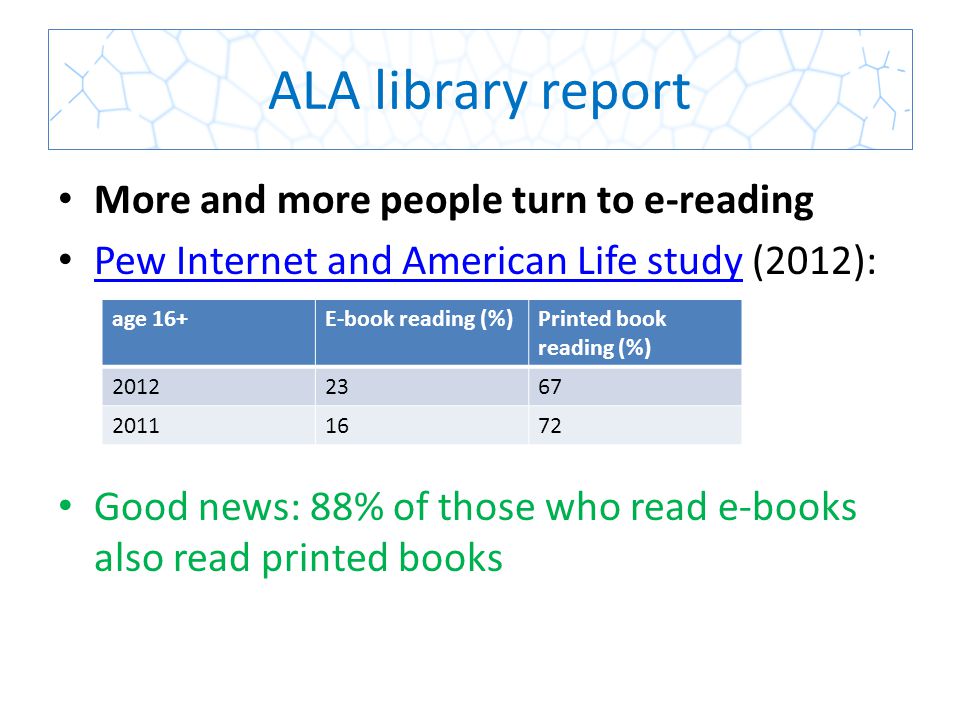 ALA library report

• More and more people turn to e-reading
• Pew Internet and American Life study (2012):

| age 16+ | E-book reading (%) | Printed book reading (%) |
|---|---|---|
| 2012 | 23 | 67 |
| 2011 | 16 | 72 |

• Good news: 88% of those who read e-books also read printed books